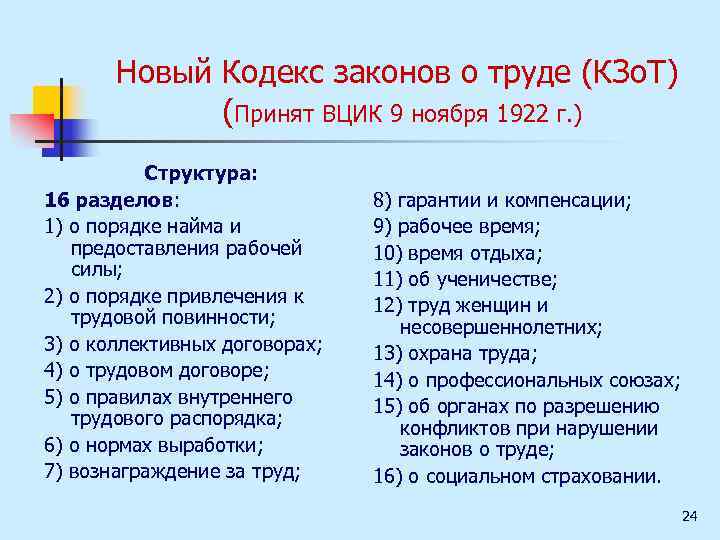 Новый Кодекс законов о труде (КЗоТ)
(Принят ВЦИК 9 ноября 1922 г.)

Структура:
16 разделов:
1) о порядке найма и предоставления рабочей силы;
2) о порядке привлечения к трудовой повинности;
3) о коллективных договорах;
4) о трудовом договоре;
5) о правилах внутреннего трудового распорядка;
6) о нормах выработки;
7) вознаграждение за труд;

8) гарантии и компенсации;
9) рабочее время;
10) время отдыха;
11) об ученичестве;
12) труд женщин и несовершеннолетних;
13) охрана труда;
14) о профессиональных союзах;
15) об органах по разрешению конфликтов при нарушении законов о труде;
16) о социальном страховании.

24